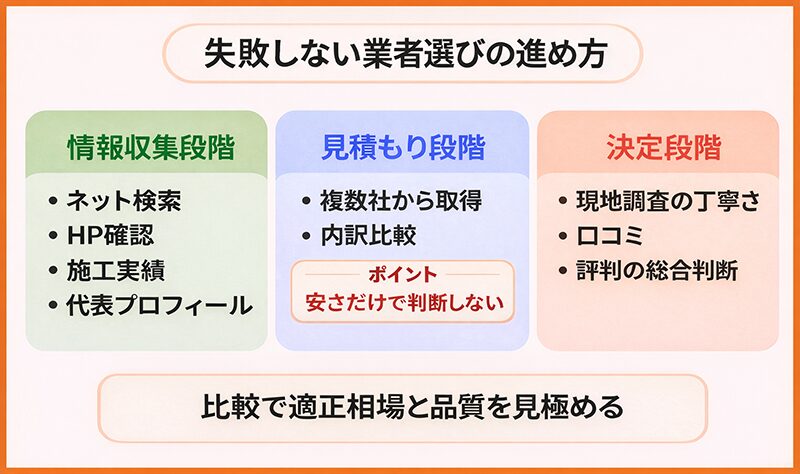 失敗しない業者選びの進め方

情報収集段階

• ネット検索
• HP確認
• 施工実績
• 代表プロフィール

見積もり段階

• 複数社から取得
• 内訳比較

ポイント
安さだけで判断しない

決定段階

• 現地調査の丁寧さ
• 口コミ
• 評判の総合判断

比較で適正相場と品質を見極める